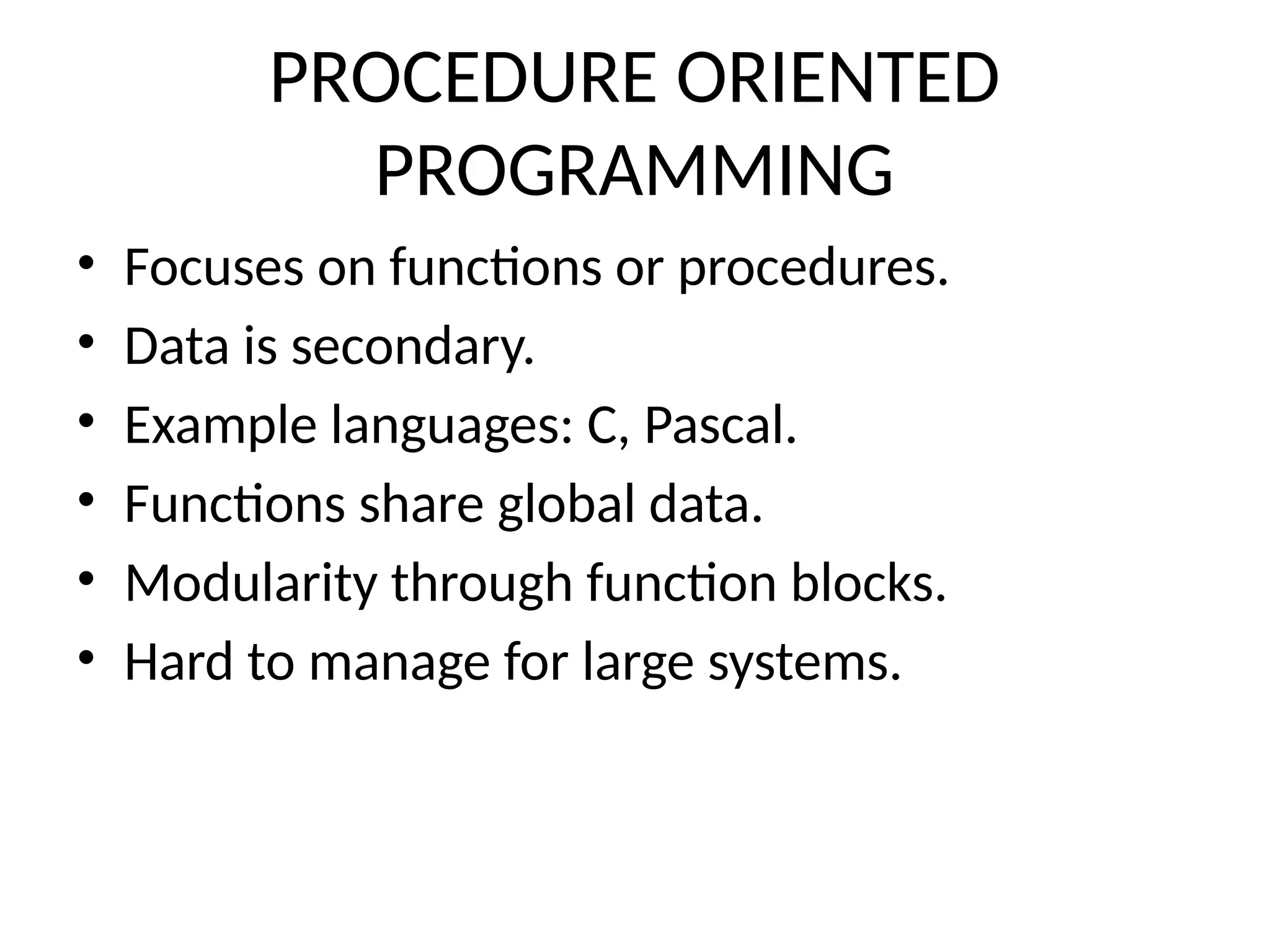 PROCEDURE ORIENTED PROGRAMMING

• Focuses on functions or procedures.
• Data is secondary.
• Example languages: C, Pascal.
• Functions share global data.
• Modularity through function blocks.
• Hard to manage for large systems.